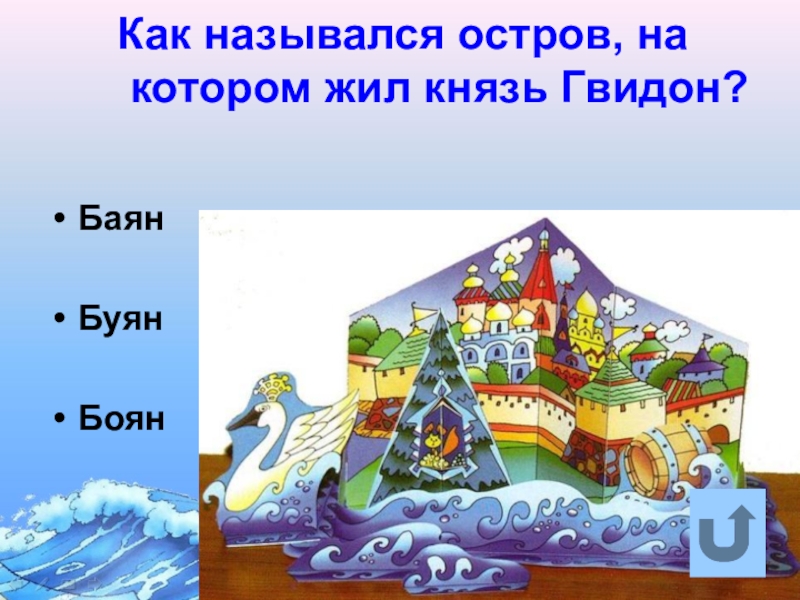 Как назывался остров, на котором жил князь Гвидон?

• Баян

• Буян

• Боян